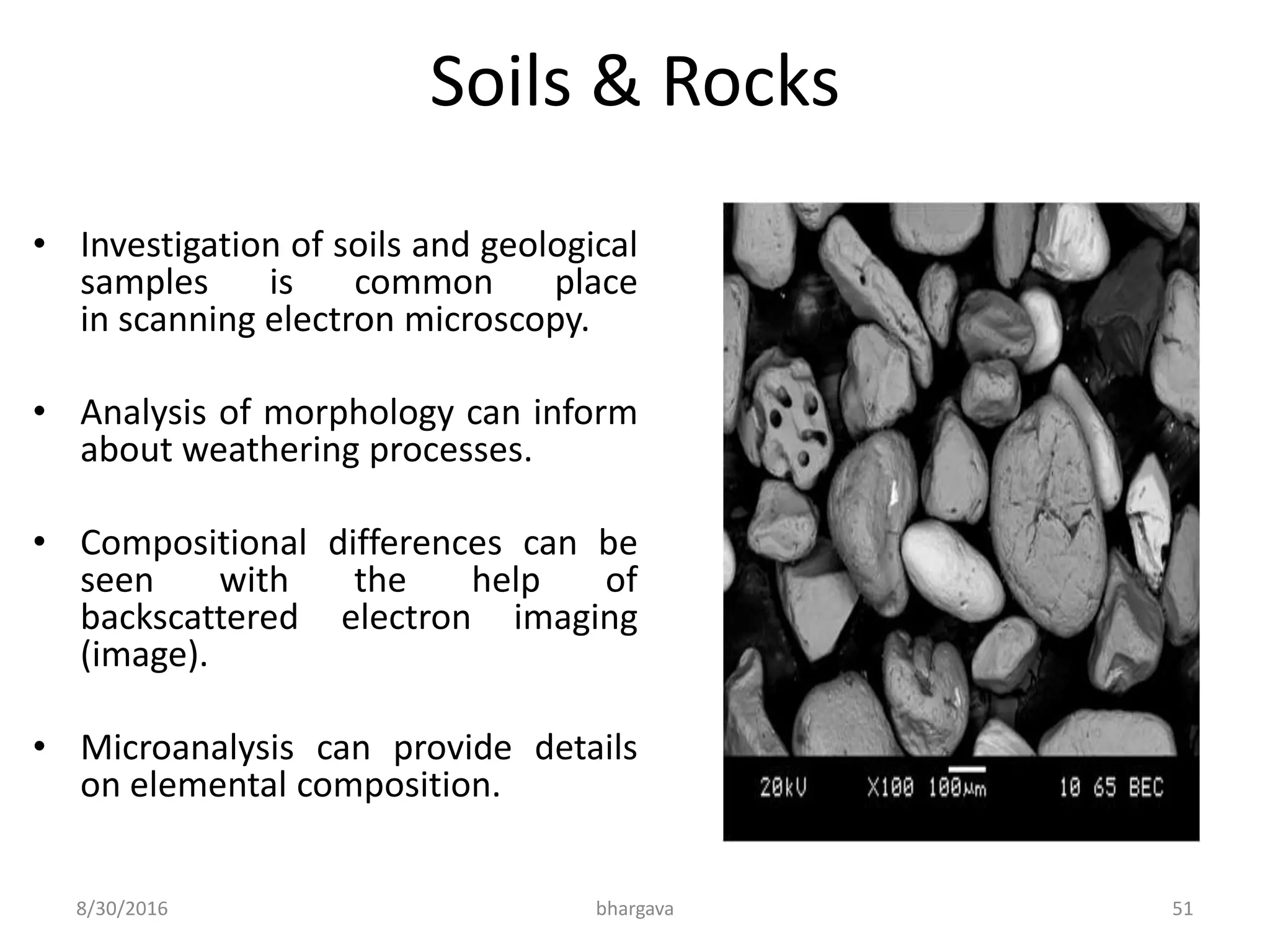 Soils & Rocks

• Investigation of soils and geological samples is common place in scanning electron microscopy.

• Analysis of morphology can inform about weathering processes.

• Compositional differences can be seen with the help of backscattered electron imaging (image).

• Microanalysis can provide details on elemental composition.

20kV X100 100µm 10 65 BEC

8/30/2016 bhargava 51